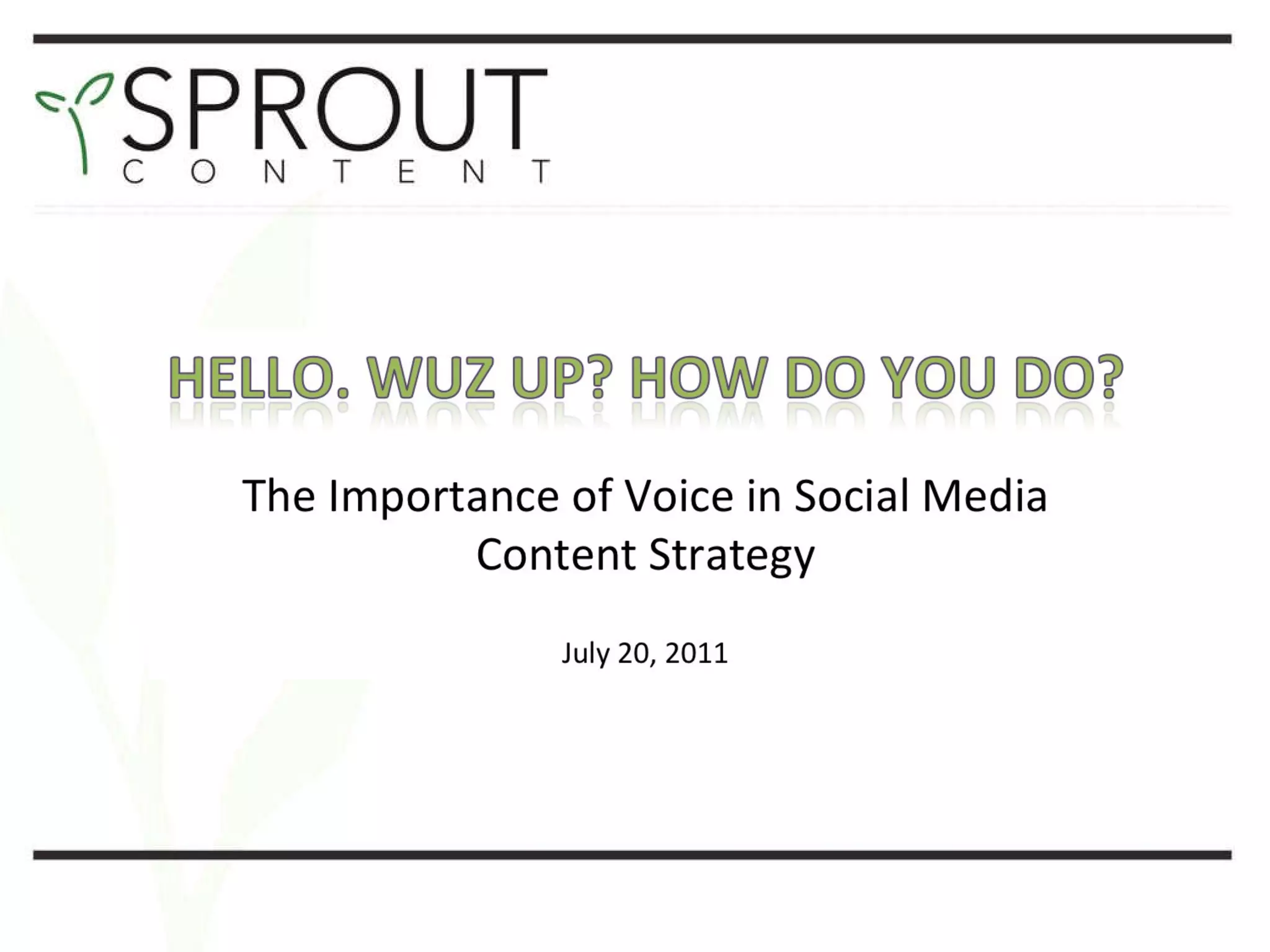 SPROUT
CONTENT

HELLO. WUZ UP? HOW DO YOU DO?

The Importance of Voice in Social Media Content Strategy

July 20, 2011